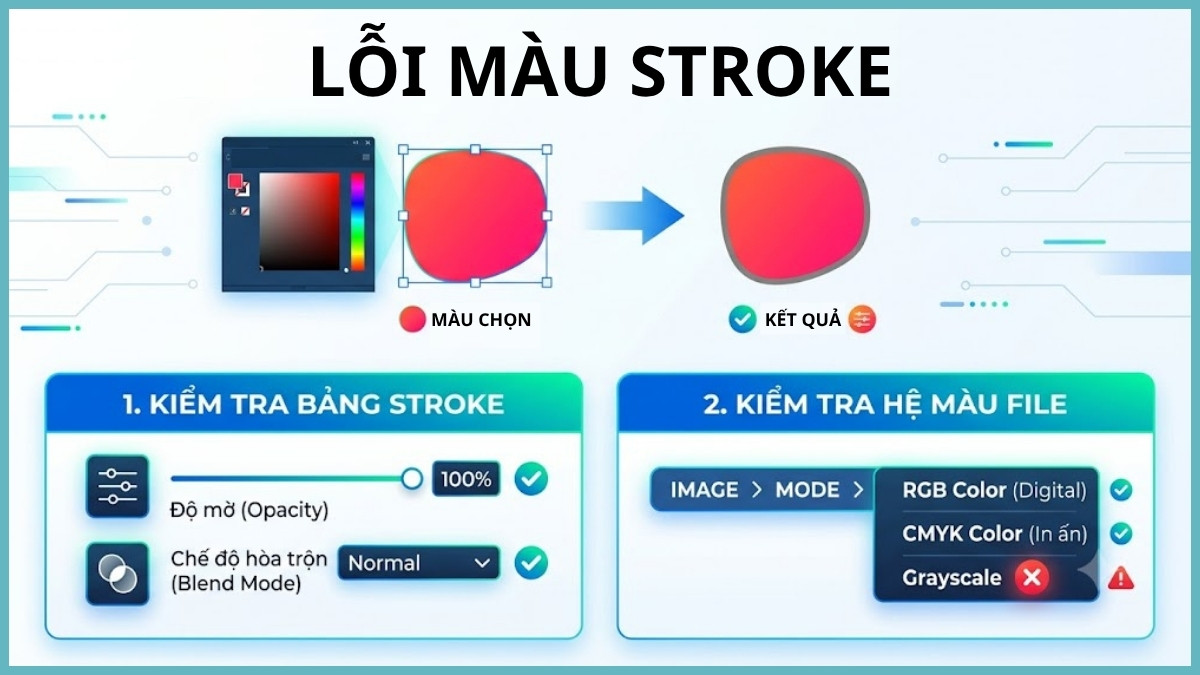 LỖI MÀU STROKE

MÀU CHỌN

KẾT QUẢ

1. KIỂM TRA BẢNG STROKE

100%

Độ mờ (Opacity)

Chế độ hòa trộn (Blend Mode)

Normal

2. KIỂM TRA HỆ MÀU FILE

IMAGE > MODE >

RGB Color (Digital)

CMYK Color (In ấn)

Grayscale